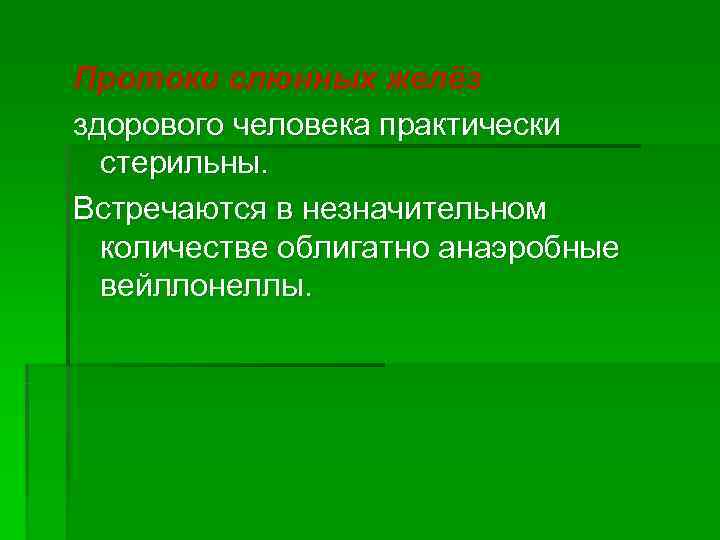 Протоки слюнных желёз здорового человека практически стерильны.

Встречаются в незначительном количестве облигатно анаэробные вейллонеллы.